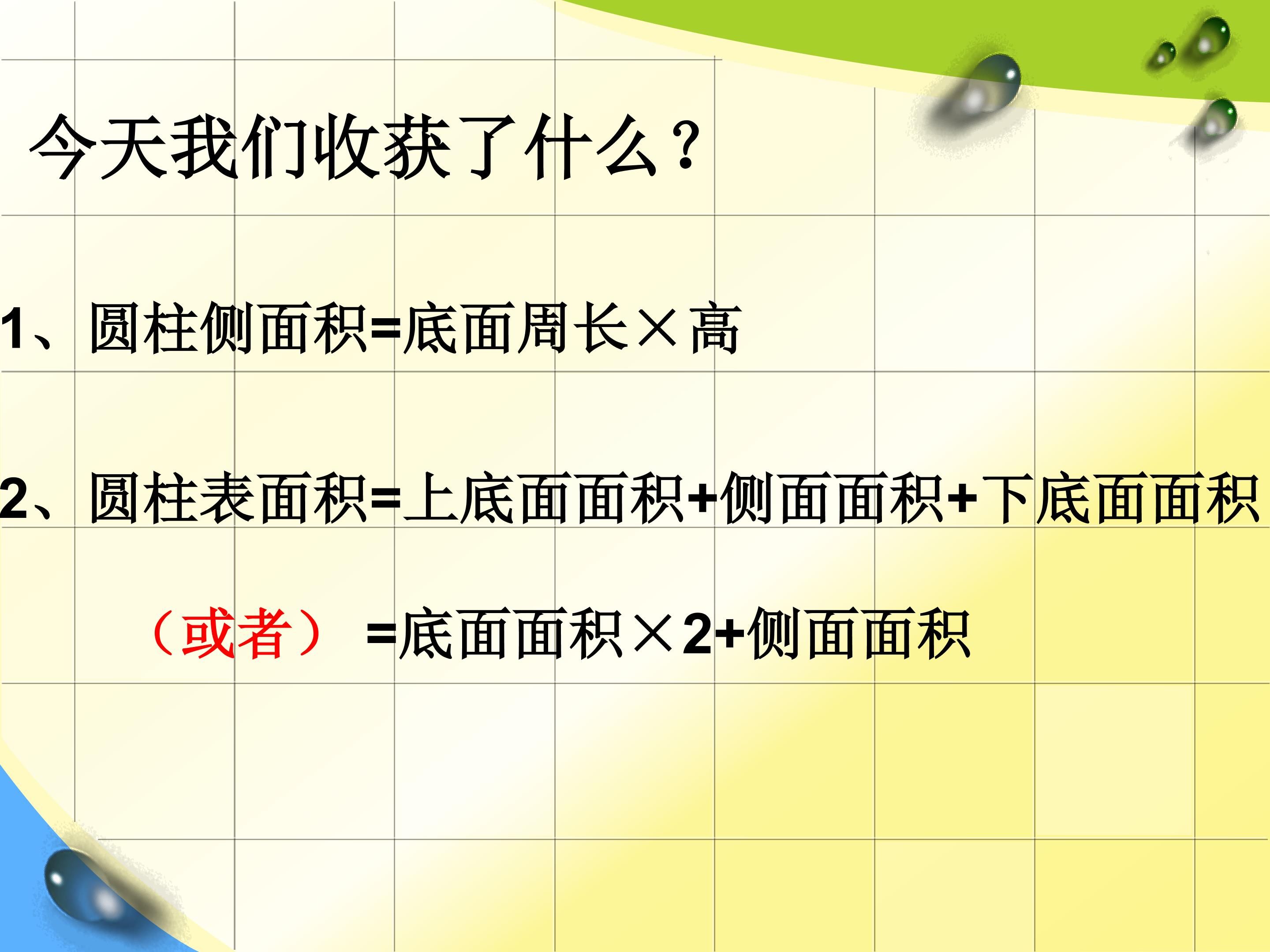 今天我们收获了什么？

1、圆柱侧面积=底面周长×高

2、圆柱表面积=上底面面积+侧面面积+下底面面积

（或者） =底面面积×2+侧面面积